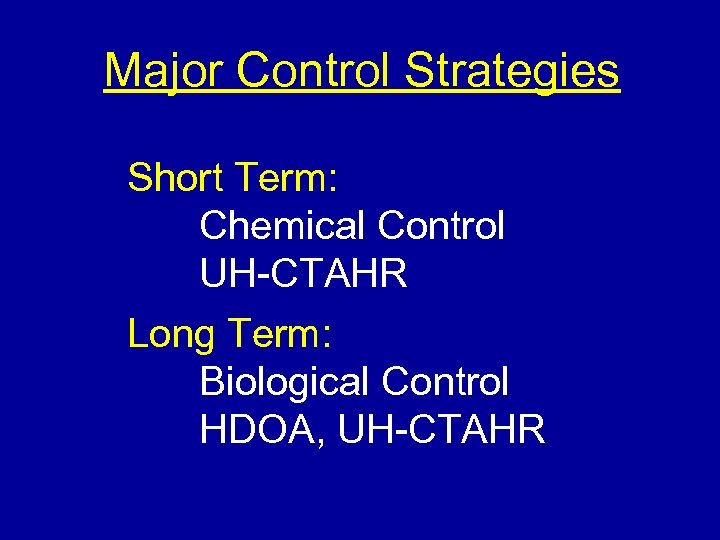 Major Control Strategies

Short Term:
Chemical Control
UH-CTAHR

Long Term:
Biological Control
HDOA, UH-CTAHR